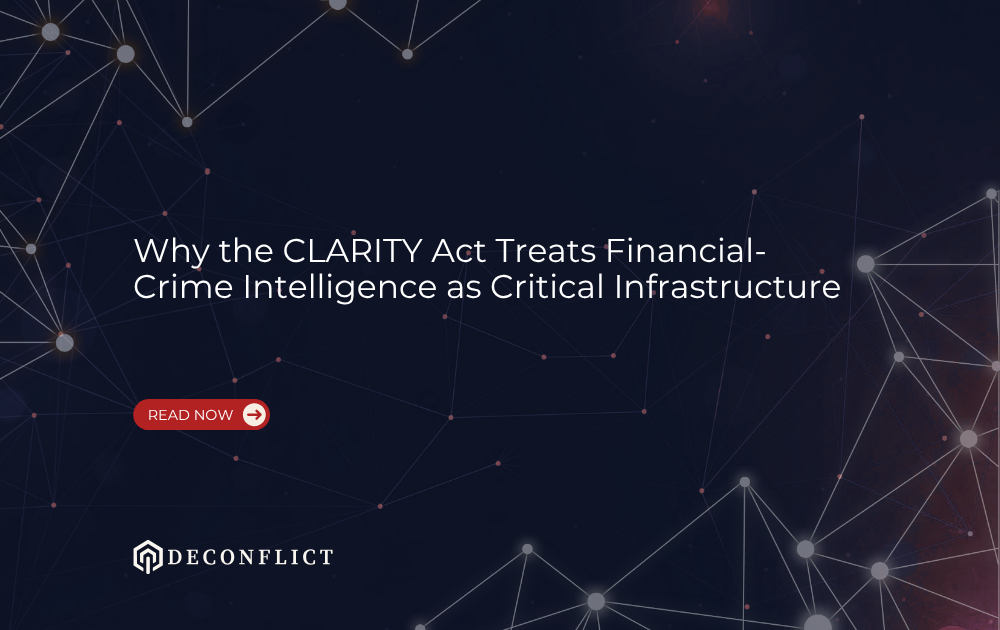 Why the CLARITY Act Treats Financial-Crime Intelligence as Critical Infrastructure

READ NOW

DECONFLICT